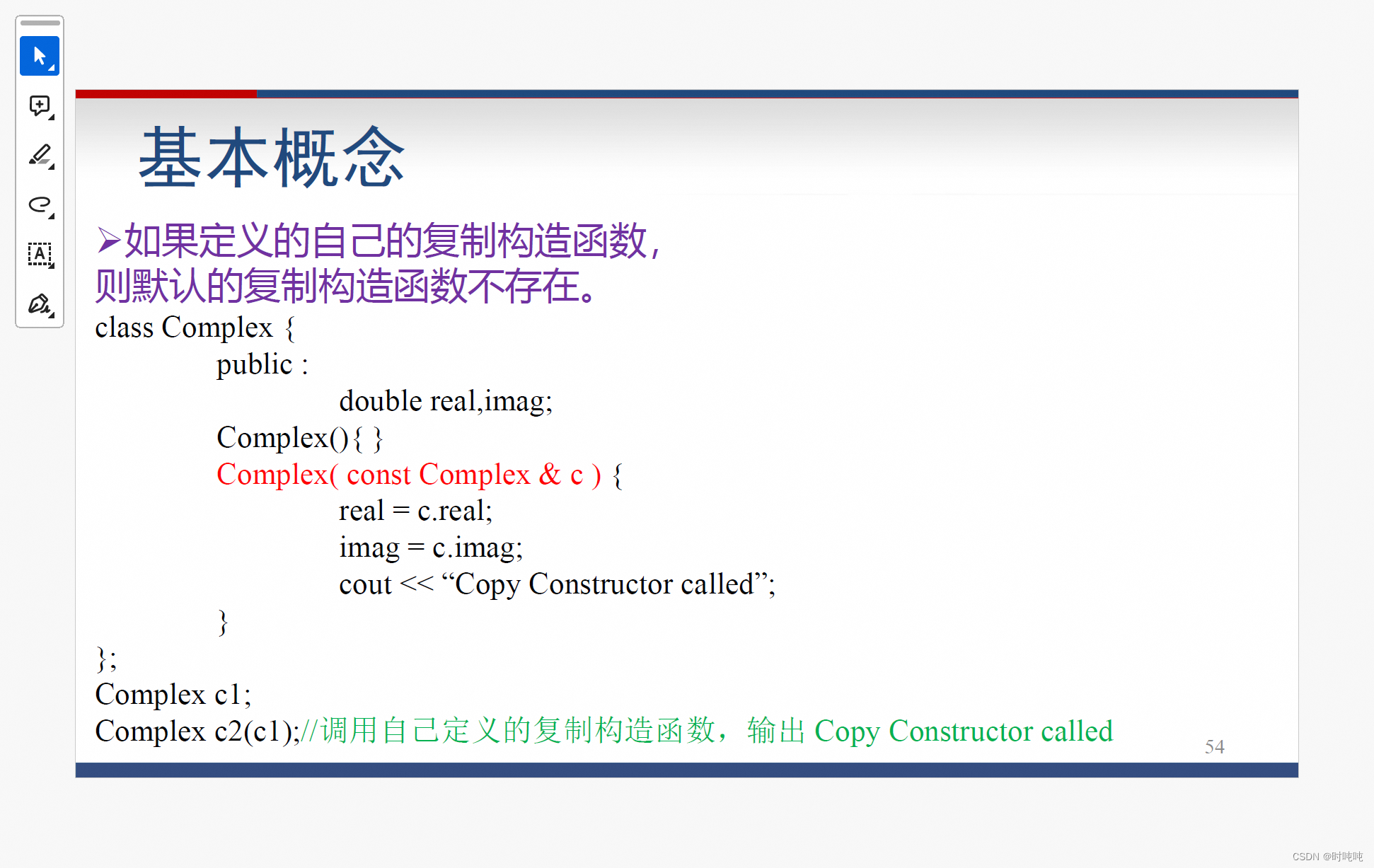 基本概念

➢如果定义的自己的复制构造函数，则默认的复制构造函数不存在。

class Complex {
public :
double real,imag;
Complex(){ }
Complex( const Complex & c ) {
real = c.real;
imag = c.imag;
cout << “Copy Constructor called”;
}
};
Complex c1;
Complex c2(c1);//调用自己定义的复制构造函数，输出 Copy Constructor called

54

CSDN @时吨吨